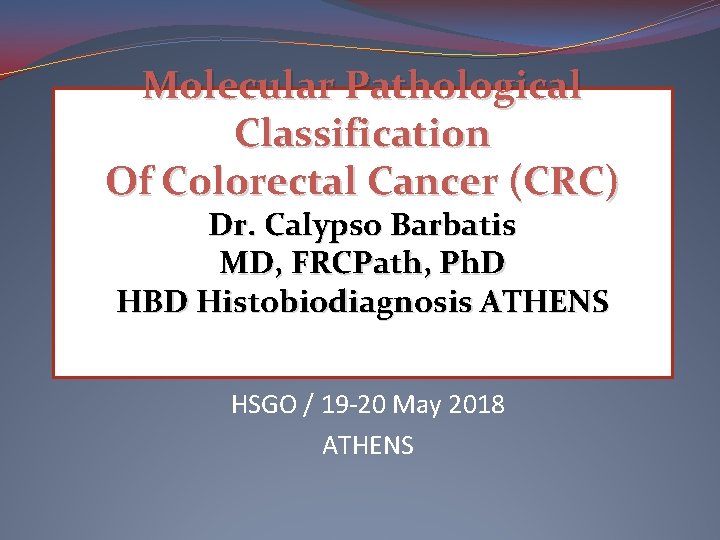 Molecular Pathological Classification Of Colorectal Cancer (CRC)

Dr. Calypso Barbatis
MD, FRCPath, PhD
HBD Histobiodiagnosis ATHENS

HSGO / 19-20 May 2018
ATHENS